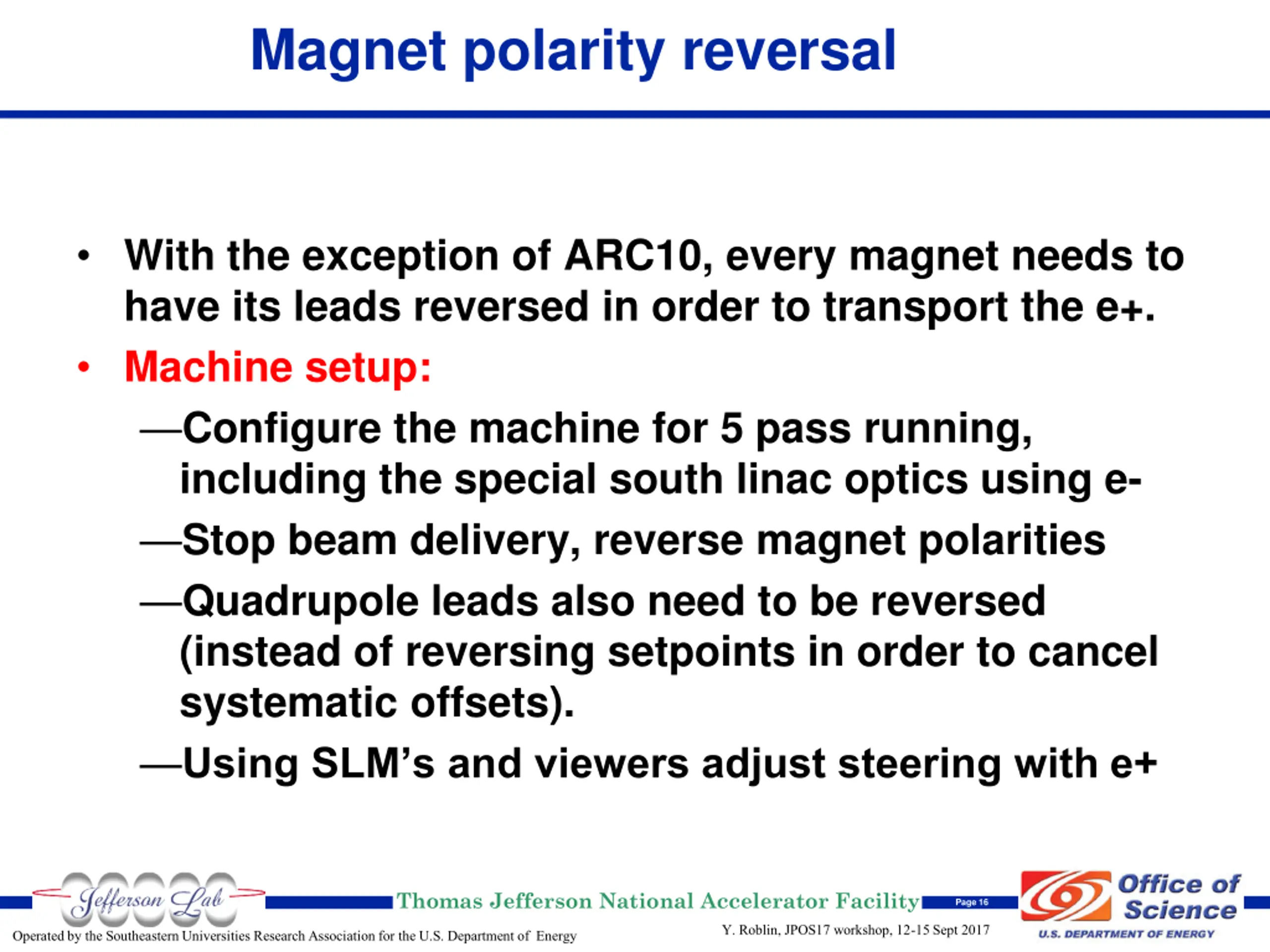 Magnet polarity reversal

• With the exception of ARC10, every magnet needs to have its leads reversed in order to transport the e+.

• Machine setup:

—Configure the machine for 5 pass running, including the special south linac optics using e-

—Stop beam delivery, reverse magnet polarities

—Quadrupole leads also need to be reversed (instead of reversing setpoints in order to cancel systematic offsets).

—Using SLM's and viewers adjust steering with e+

Jefferson Lab

Thomas Jefferson National Accelerator Facility

Page 16

Office of Science

U.S. DEPARTMENT OF ENERGY

Operated by the Southeastern Universities Research Association for the U.S. Department of Energy

Y. Roblin, JPOS17 workshop, 12-15 Sept 2017